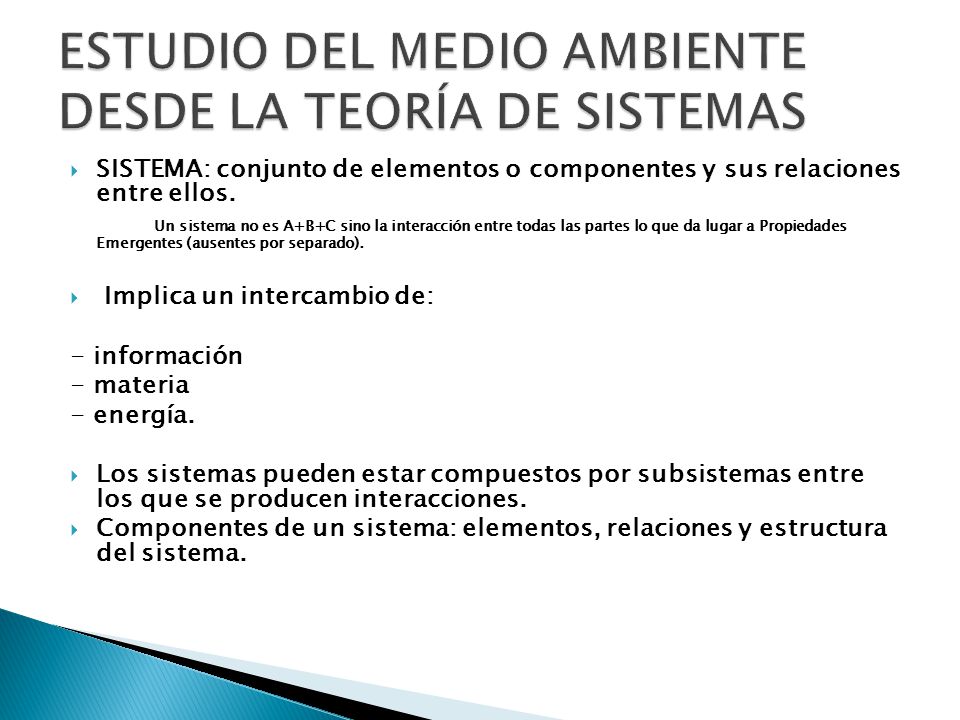 ESTUDIO DEL MEDIO AMBIENTE DESDE LA TEORÍA DE SISTEMAS

SISTEMA: conjunto de elementos o componentes y sus relaciones entre ellos.

Un sistema no es A+B+C sino la interacción entre todas las partes lo que da lugar a Propiedades Emergentes (ausentes por separado).

Implica un intercambio de:

- información
- materia
- energía.

Los sistemas pueden estar compuestos por subsistemas entre los que se producen interacciones.

Componentes de un sistema: elementos, relaciones y estructura del sistema.